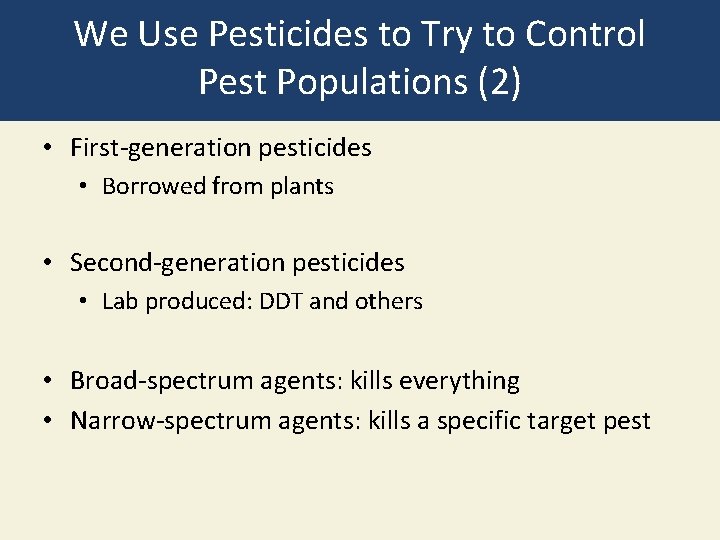 We Use Pesticides to Try to Control Pest Populations (2)

• First-generation pesticides
  • Borrowed from plants

• Second-generation pesticides
  • Lab produced: DDT and others

• Broad-spectrum agents: kills everything
• Narrow-spectrum agents: kills a specific target pest